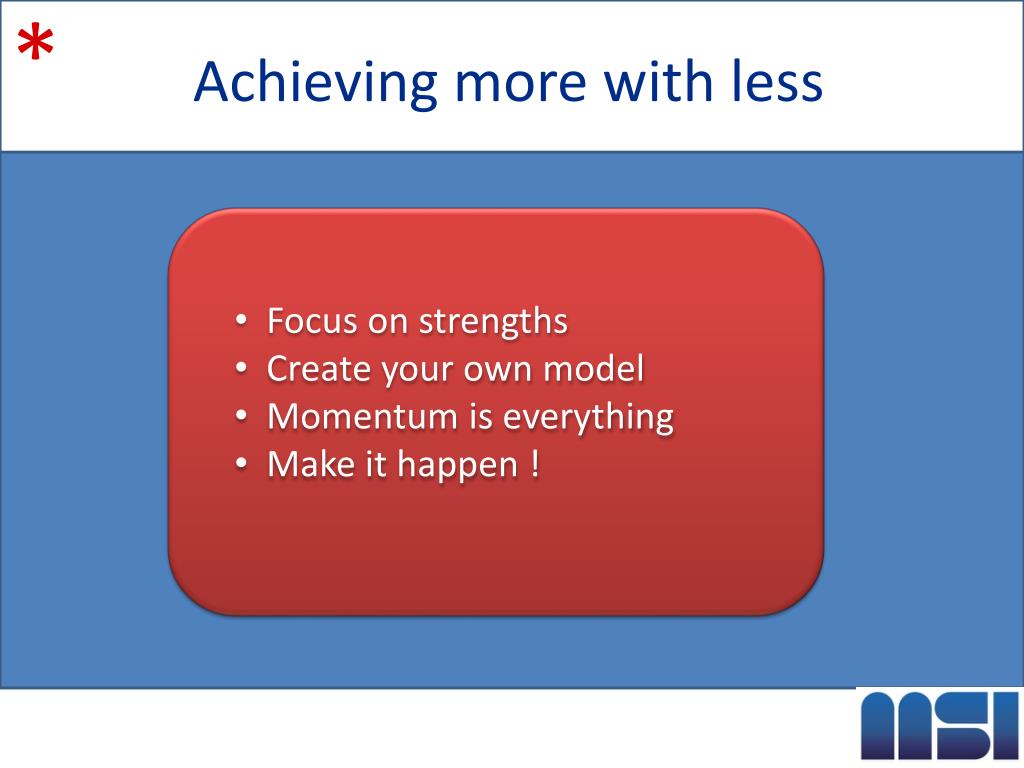 *
Achieving more with less

• Focus on strengths
• Create your own model
• Momentum is everything
• Make it happen !

MSI